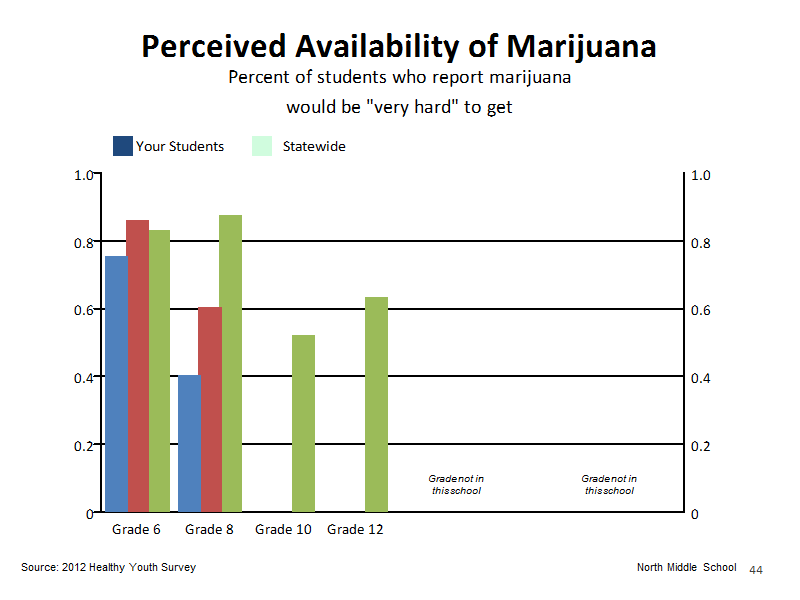 Perceived Availability of Marijuana

Percent of students who report marijuana would be "very hard" to get

Your Students
Statewide

1.0
0.8
0.6
0.4
0.2
0

1.0
0.8
0.6
0.4
0.2
0

Gradenot in thisschool

Gradenot in thisschool

Grade 6
Grade 8
Grade 10
Grade 12

Source: 2012 Healthy Youth Survey

North Middle School

44